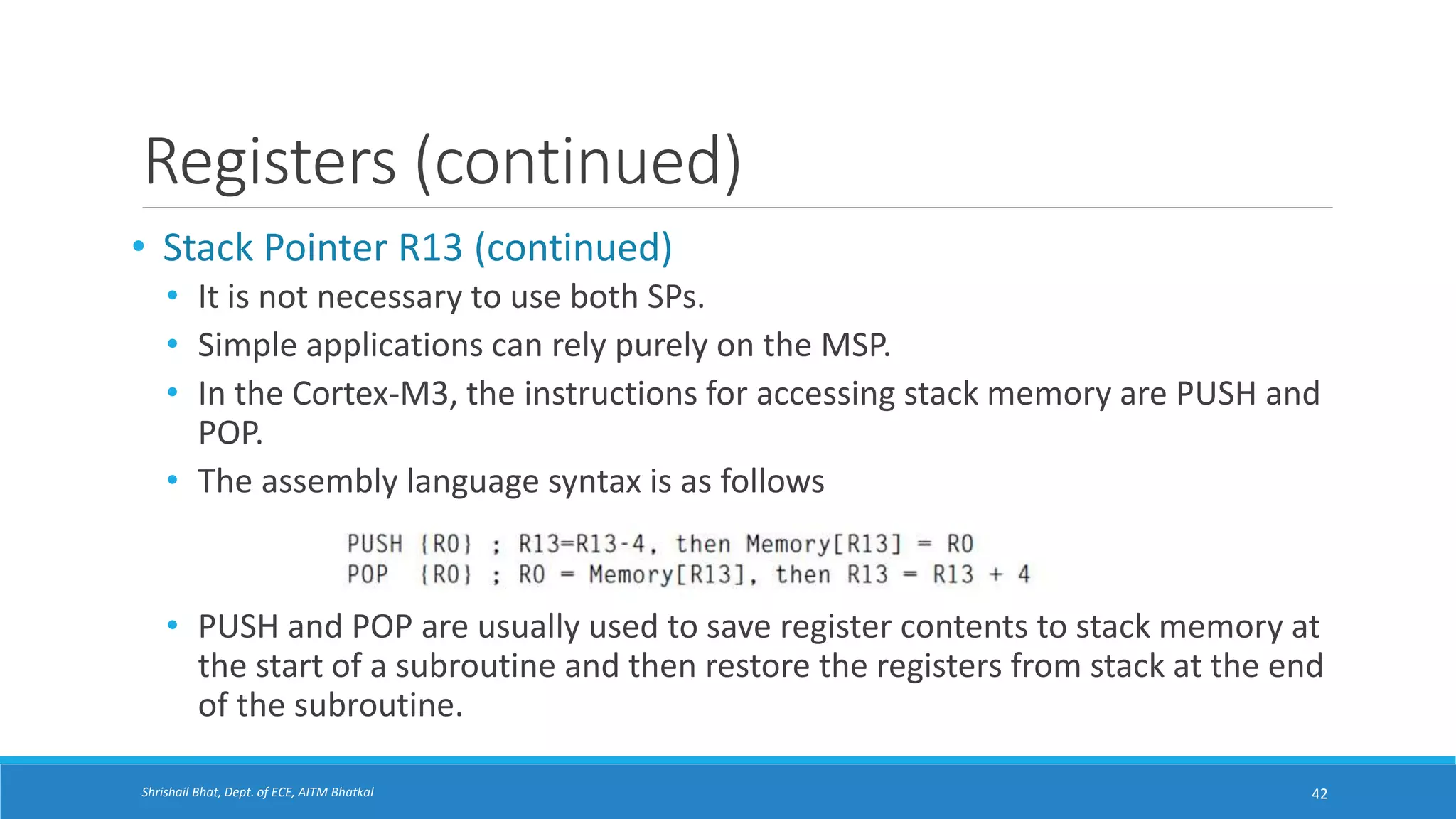 Registers (continued)

• Stack Pointer R13 (continued)

• It is not necessary to use both SPs.

• Simple applications can rely purely on the MSP.

• In the Cortex-M3, the instructions for accessing stack memory are PUSH and POP.

• The assembly language syntax is as follows

PUSH {R0} ; R13=R13-4, then Memory[R13] = R0
POP {R0} ; R0 = Memory[R13], then R13 = R13 + 4

• PUSH and POP are usually used to save register contents to stack memory at the start of a subroutine and then restore the registers from stack at the end of the subroutine.

Shrishail Bhat, Dept. of ECE, AITM Bhatkal

42